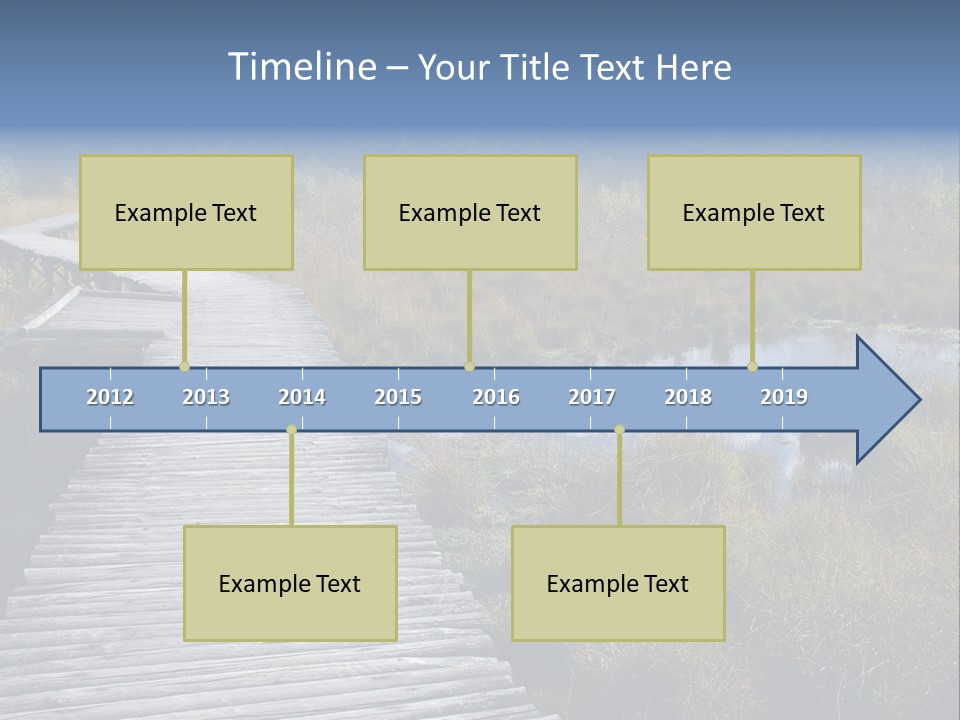 Timeline – Your Title Text Here

Example Text

Example Text

Example Text

2012 2013 2014 2015 2016 2017 2018 2019

Example Text

Example Text